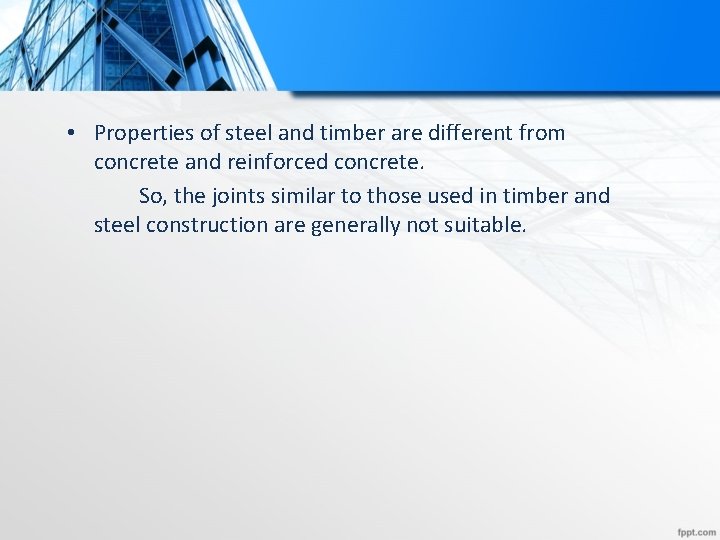 • Properties of steel and timber are different from concrete and reinforced concrete.

So, the joints similar to those used in timber and steel construction are generally not suitable.

fppt.com